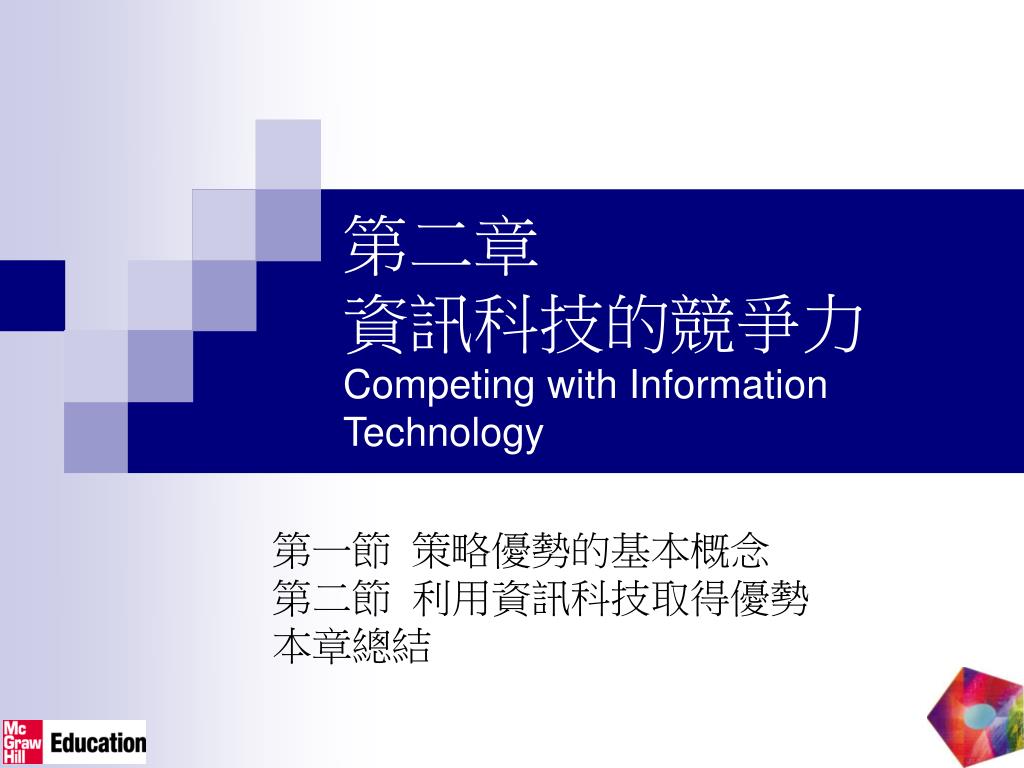 第二章
資訊科技的競爭力
Competing with Information Technology

第一節 策略優勢的基本概念
第二節 利用資訊科技取得優勢
本章總結

Mc Graw Hill Education